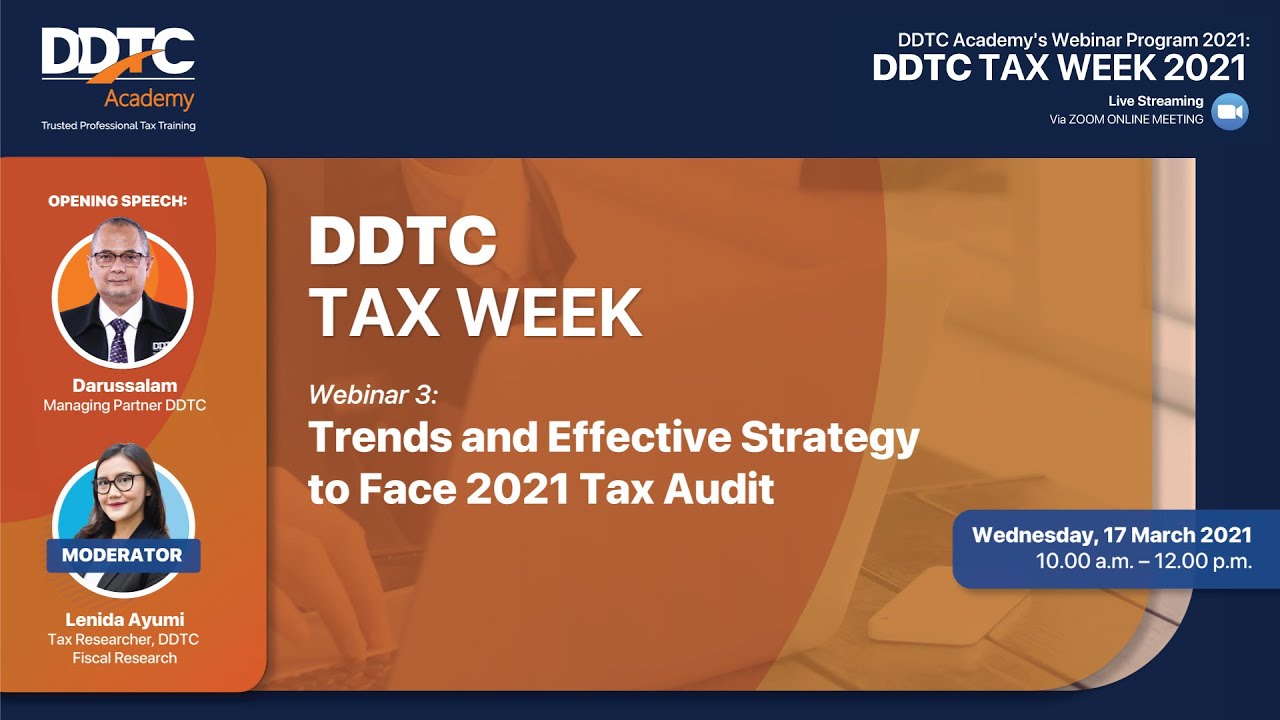 DDTC Academy
Trusted Professional Tax Training

DDTC Academy's Webinar Program 2021:
DDTC TAX WEEK 2021
Live Streaming
Via ZOOM ONLINE MEETING

OPENING SPEECH:

DDTC

Darussalam
Managing Partner DDTC

MODERATOR

Lenida Ayumi
Tax Researcher, DDTC Fiscal Research

DDTC TAX WEEK

Webinar 3:
Trends and Effective Strategy to Face 2021 Tax Audit

Wednesday, 17 March 2021
10.00 a.m. – 12.00 p.m.